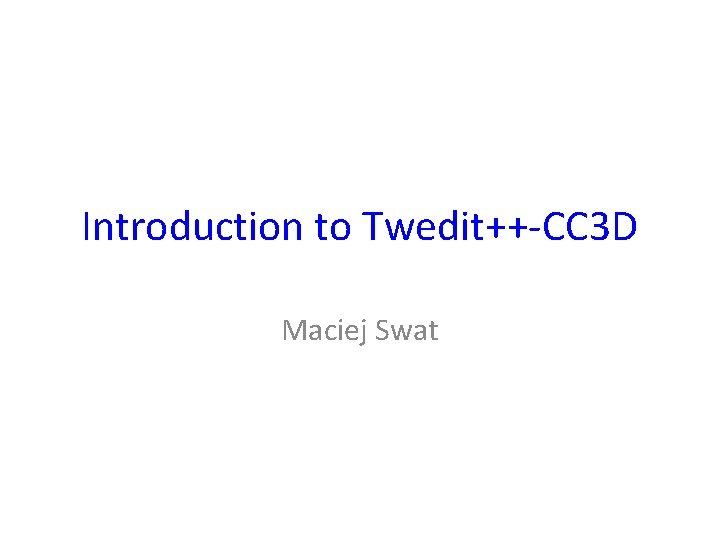 Introduction to Twedit++-CC3D

Maciej Swat